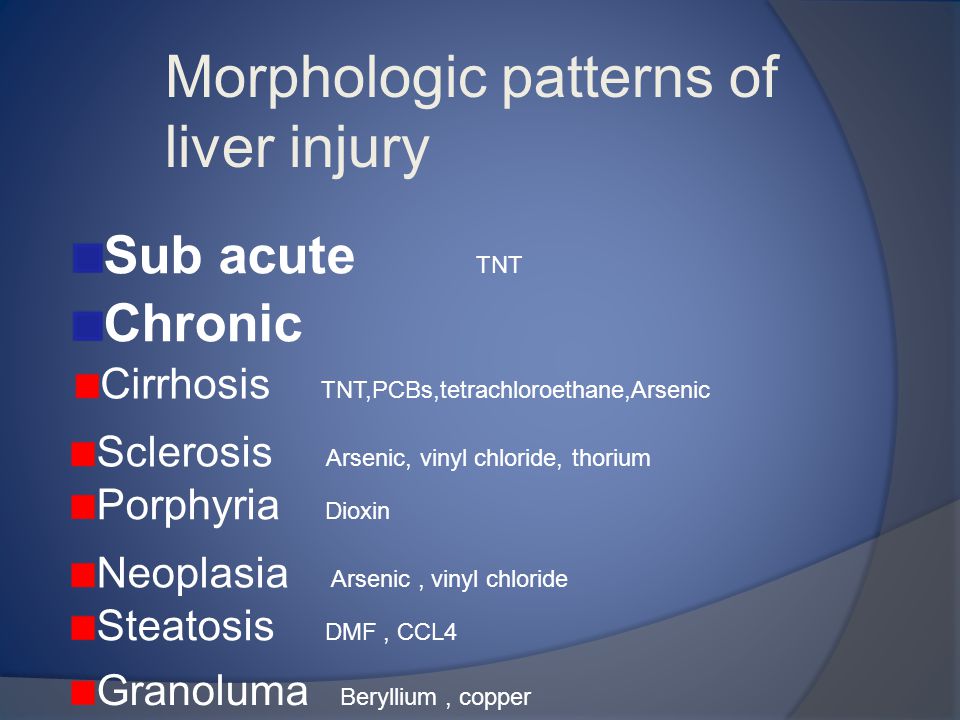 Morphologic patterns of liver injury

Sub acute TNT

Chronic

Cirrhosis TNT,PCBs,tetrachloroethane,Arsenic

Sclerosis Arsenic, vinyl chloride, thorium

Porphyria Dioxin

Neoplasia Arsenic , vinyl chloride

Steatosis DMF , CCL4

Granoluma Beryllium , copper